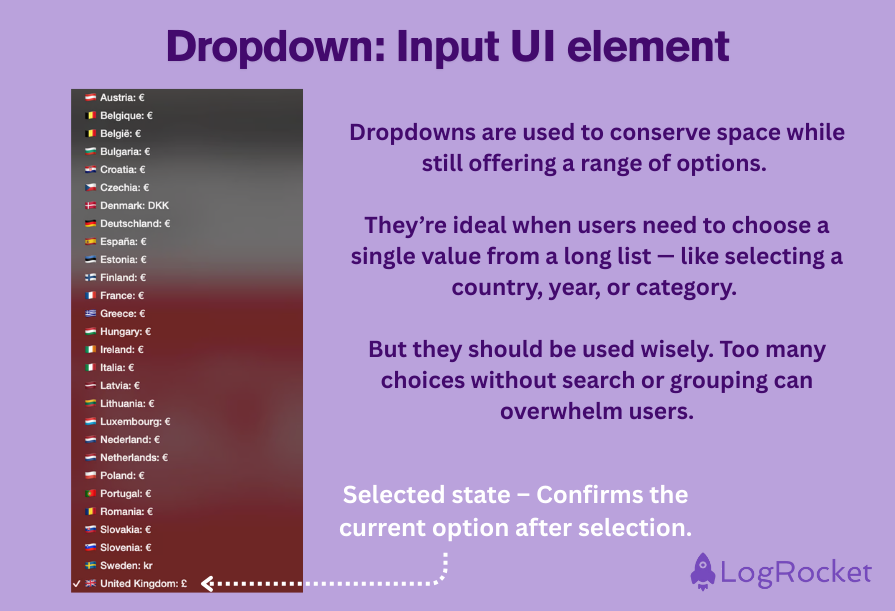 Dropdown: Input UI element

Austria: €
Belgique: €
België: €
Bulgaria: €
Croatia: €
Czechia: €
Denmark: DKK
Deutschland: €
España: €
Estonia: €
Finland: €
France: €
Greece: €
Hungary: €
Ireland: €
Italia: €
Latvia: €
Lithuania: €
Luxembourg: €
Nederland: €
Netherlands: €
Poland: €
Portugal: €
Romania: €
Slovakia: €
Slovenia: €
Sweden: kr
✓ United Kingdom: £

Dropdowns are used to conserve space while still offering a range of options.

They're ideal when users need to choose a single value from a long list — like selecting a country, year, or category.

But they should be used wisely. Too many choices without search or grouping can overwhelm users.

Selected state – Confirms the current option after selection.

LogRocket